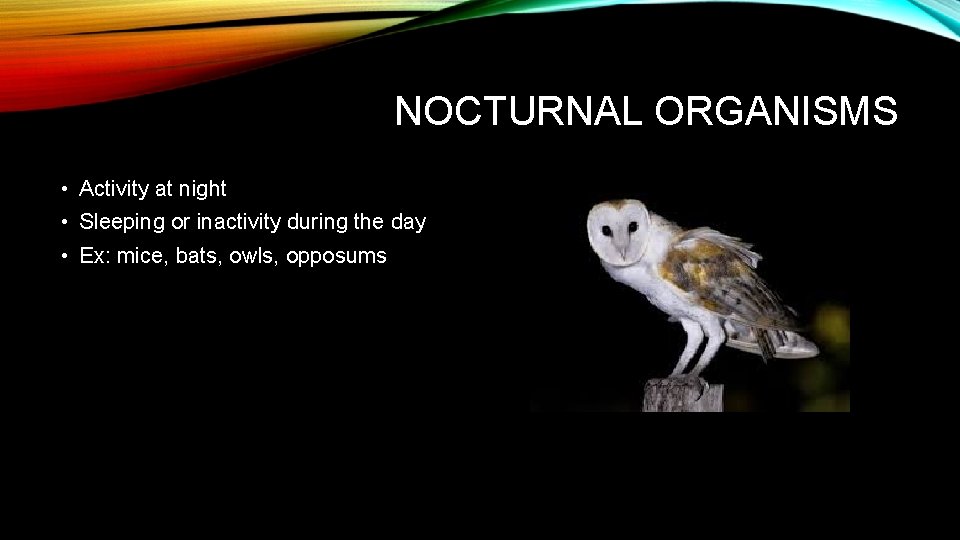 NOCTURNAL ORGANISMS

• Activity at night
• Sleeping or inactivity during the day
• Ex: mice, bats, owls, opposums